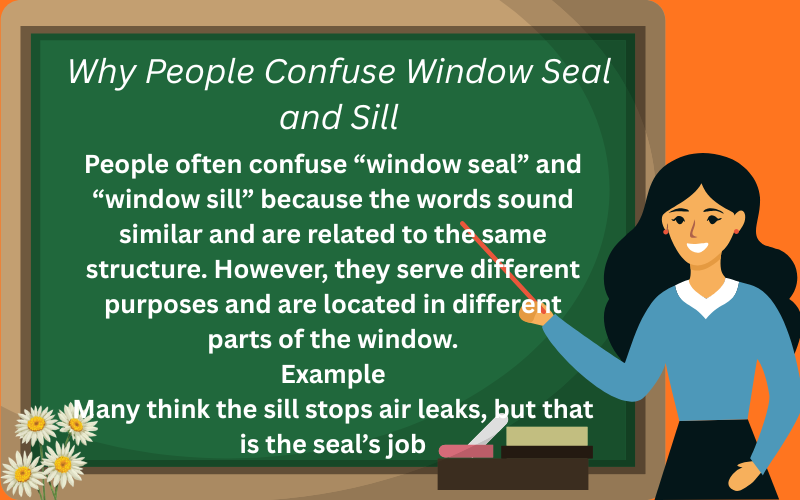 Why People Confuse Window Seal and Sill

People often confuse “window seal” and “window sill” because the words sound similar and are related to the same structure. However, they serve different purposes and are located in different parts of the window.

Example

Many think the sill stops air leaks, but that is the seal’s job